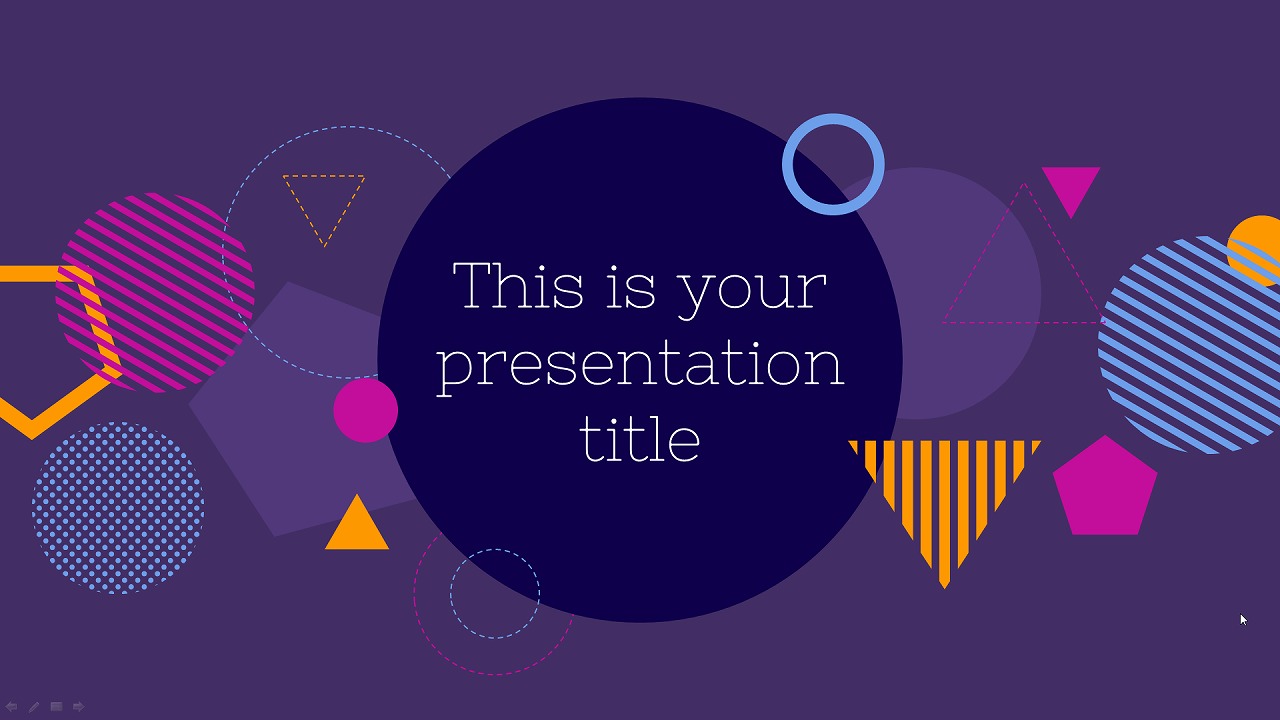 This is your presentation title